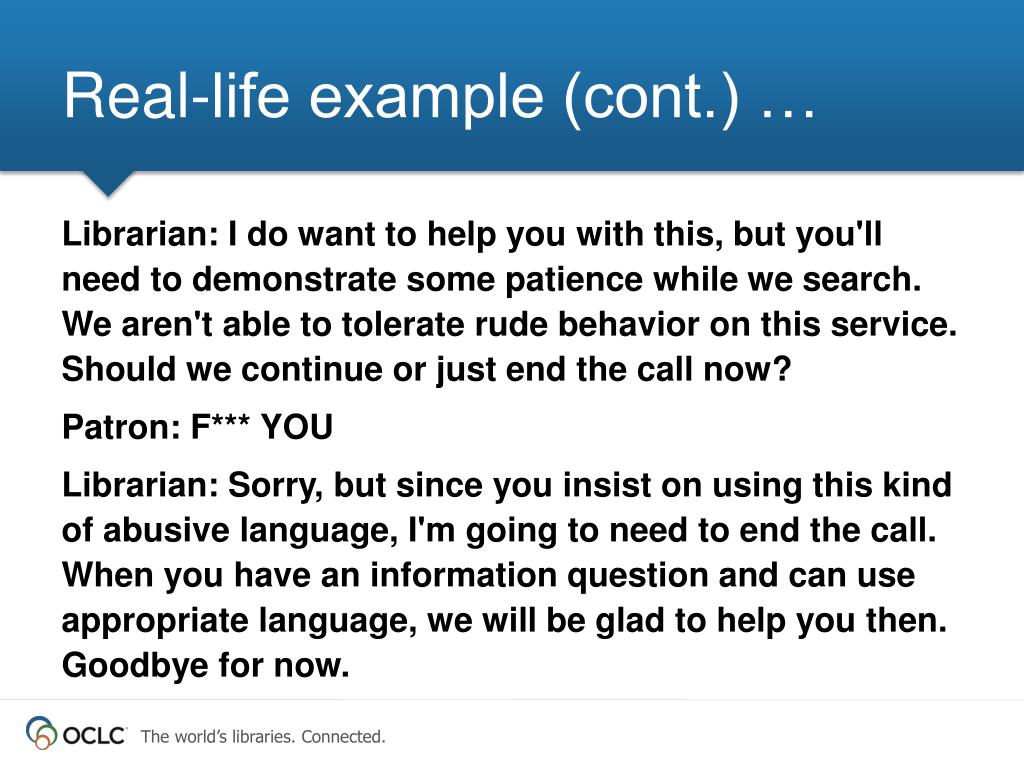 Real-life example (cont.) …

Librarian: I do want to help you with this, but you'll need to demonstrate some patience while we search. We aren't able to tolerate rude behavior on this service. Should we continue or just end the call now?

Patron: F*** YOU

Librarian: Sorry, but since you insist on using this kind of abusive language, I'm going to need to end the call. When you have an information question and can use appropriate language, we will be glad to help you then. Goodbye for now.

OCLC The world's libraries. Connected.